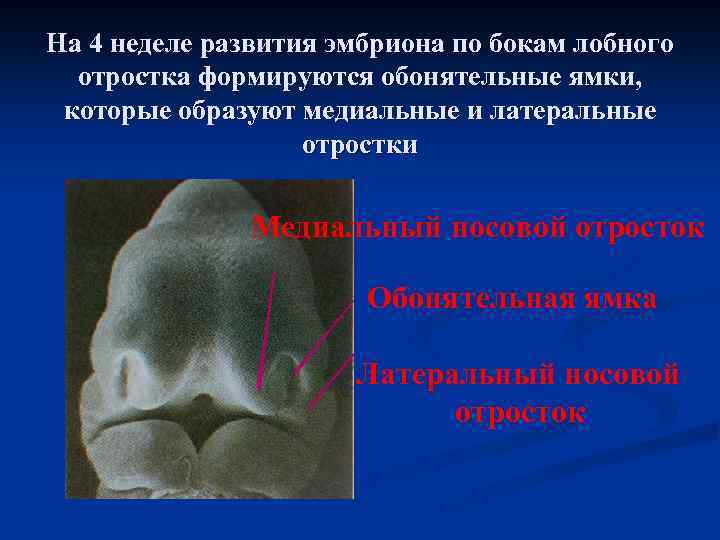 На 4 неделе развития эмбриона по бокам лобного отростка формируются обонятельные ямки, которые образуют медиальные и латеральные отростки

Медиальный носовой отросток

Обонятельная ямка

Латеральный носовой отросток